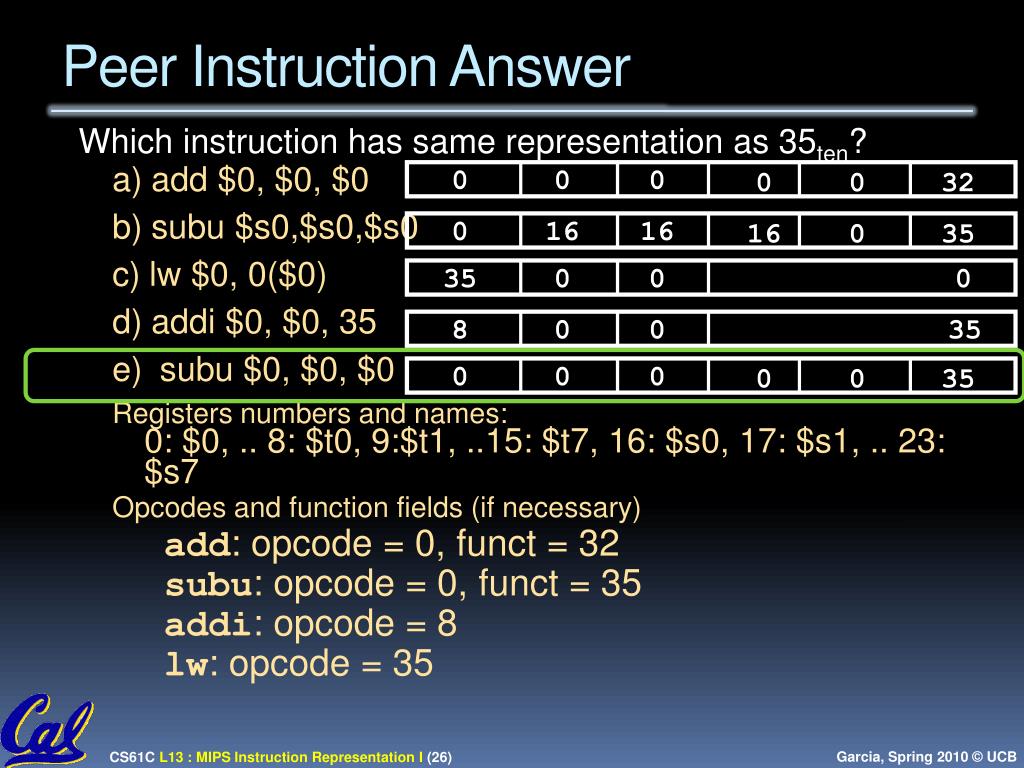 Peer Instruction Answer

Which instruction has same representation as $35_{ten}$?

a) add \$0, \$0, \$0

| 0 | 0 | 0 | 0 | 0 | 32 |
|---|---|---|---|---|---|

b) subu \$s0,\$s0,\$s0

| 0 | 16 | 16 | 16 | 0 | 35 |
|---|---|---|---|---|---|

c) lw \$0, 0(\$0)

| 35 | 0 | 0 | 0 |
|---|---|---|---|

d) addi \$0, \$0, 35

| 8 | 0 | 0 | 35 |
|---|---|---|---|

e) subu \$0, \$0, \$0

| 0 | 0 | 0 | 0 | 0 | 35 |
|---|---|---|---|---|---|

Registers numbers and names:
0: \$0, .. 8: \$t0, 9:\$t1, ..15: \$t7, 16: \$s0, 17: \$s1, .. 23: \$s7

Opcodes and function fields (if necessary)
add: opcode = 0, funct = 32
subu: opcode = 0, funct = 35
addi: opcode = 8
lw: opcode = 35

Cal

CS61C L13 : MIPS Instruction Representation I (26)

Garcia, Spring 2010 © UCB